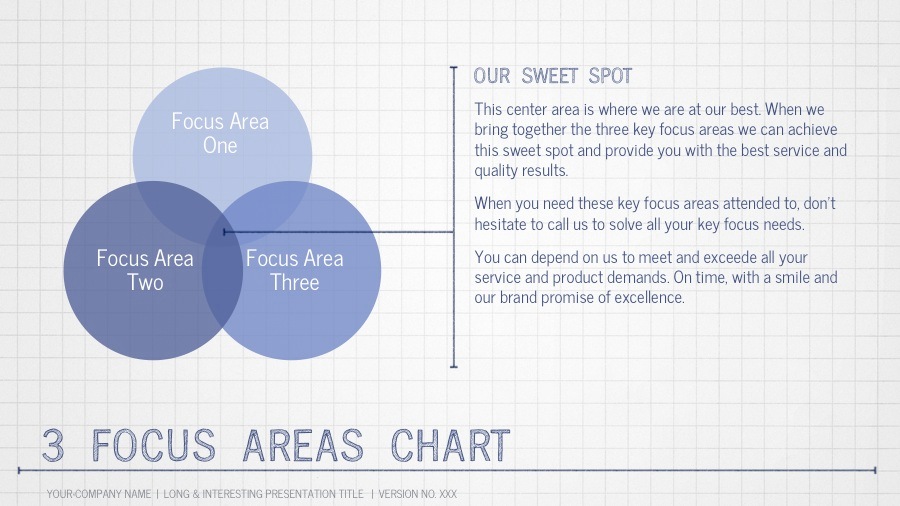 Focus Area One

Focus Area Two

Focus Area Three

OUR SWEET SPOT

This center area is where we are at our best. When we bring together the three key focus areas we can achieve this sweet spot and provide you with the best service and quality results.

When you need these key focus areas attended to, don't hesitate to call us to solve all your key focus needs.

You can depend on us to meet and exceede all your service and product demands. On time, with a smile and our brand promise of excellence.

3 FOCUS AREAS CHART

YOUR COMPANY NAME | LONG & INTERESTING PRESENTATION TITLE | VERSION NO. XXX